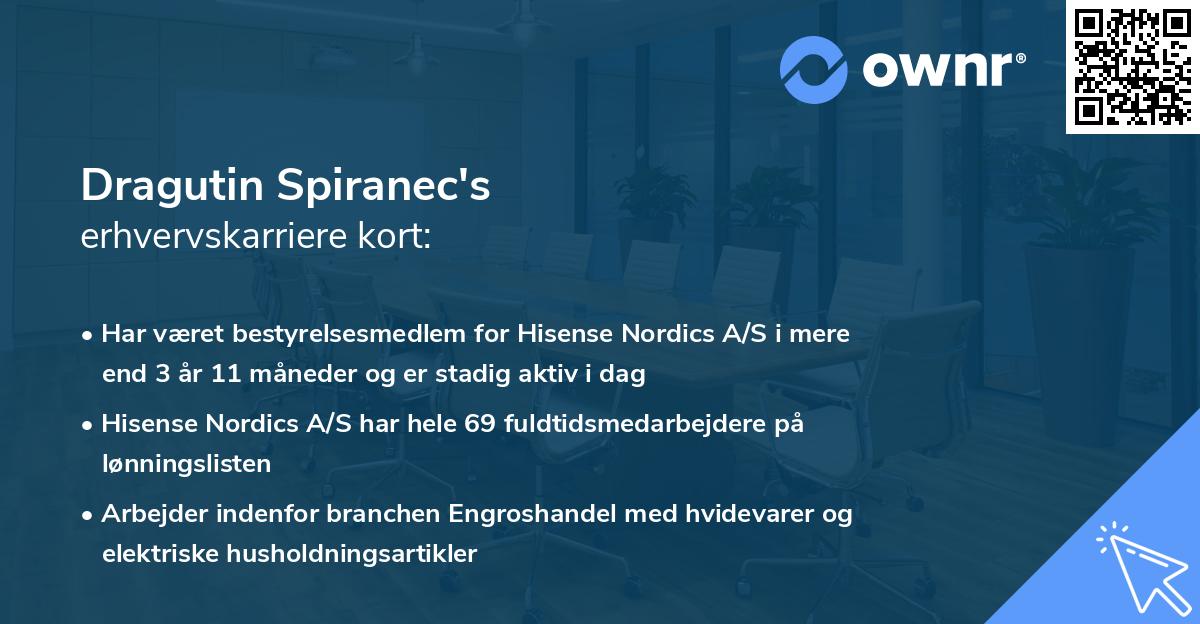 ownr®

Dragutin Spiranec's
erhvervskarriere kort:

• Har været bestyrelsesmedlem for Hisense Nordics A/S i mere end 3 år 11 måneder og er stadig aktiv i dag

• Hisense Nordics A/S har hele 69 fuldtidsmedarbejdere på lønningslisten

• Arbejder indenfor branchen Engroshandel med hvidevarer og elektriske husholdningsartikler